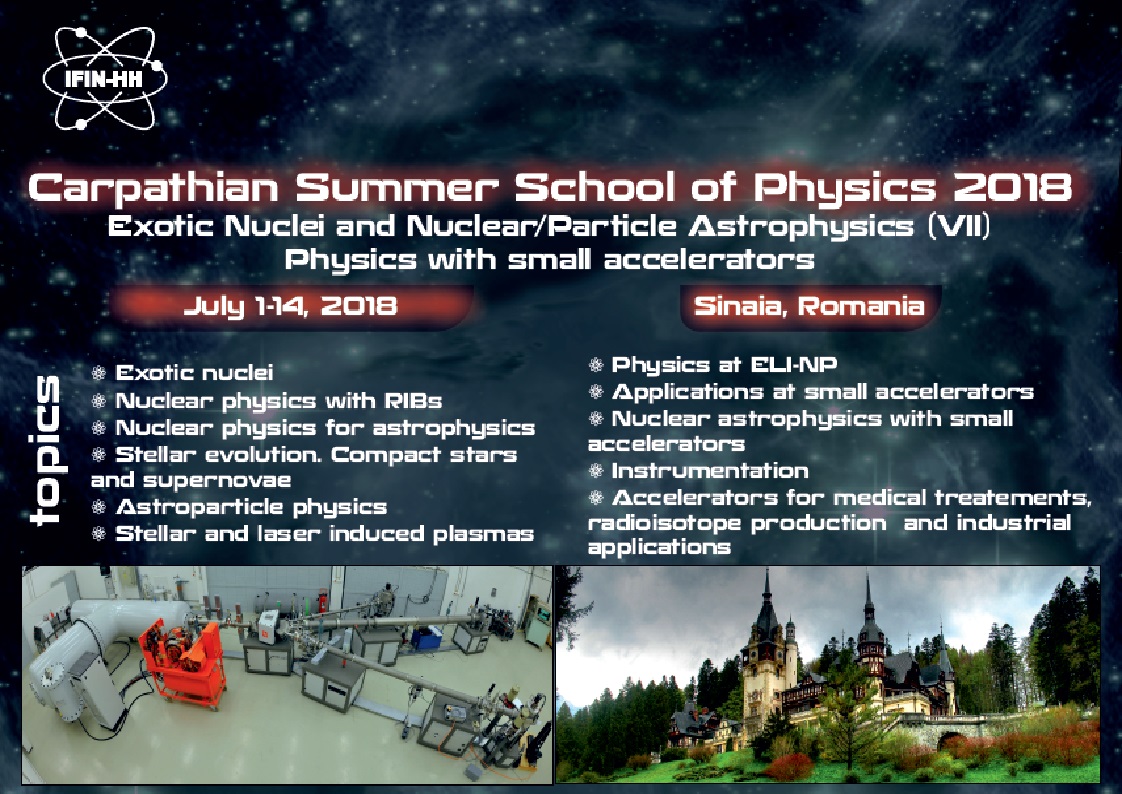 IFIN-HH

Carpathian Summer School of Physics 2018
Exotic Nuclei and Nuclear/Particle Astrophysics (VII)
Physics with small accelerators

July 1-14, 2018

Sinaia, Romania

topics

Exotic nuclei
Nuclear physics with RIBs
Nuclear physics for astrophysics
Stellar evolution. Compact stars and supernovae
Astroparticle physics
Stellar and laser induced plasmas

Physics at ELI-NP
Applications at small accelerators
Nuclear astrophysics with small accelerators
Instrumentation
Accelerators for medical treatements, radioisotope production and industrial applications